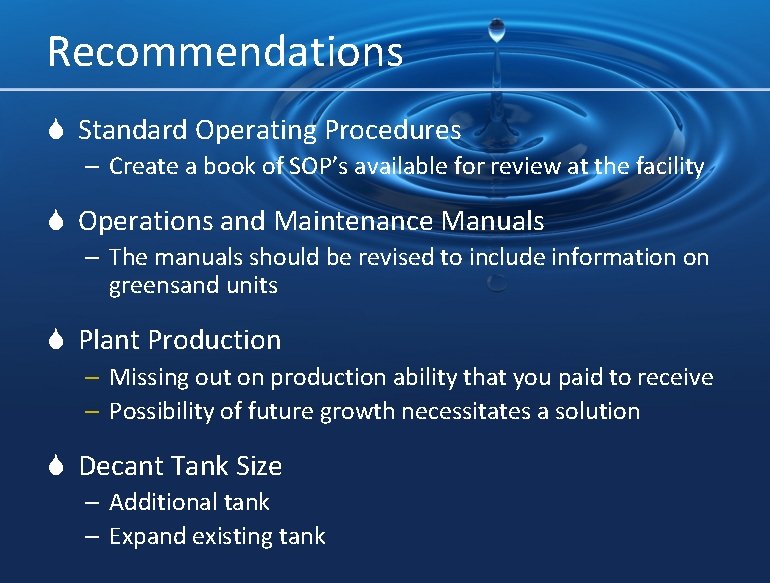 Recommendations

• Standard Operating Procedures
- Create a book of SOP's available for review at the facility

• Operations and Maintenance Manuals
- The manuals should be revised to include information on greensand units

• Plant Production
- Missing out on production ability that you paid to receive
- Possibility of future growth necessitates a solution

• Decant Tank Size
- Additional tank
- Expand existing tank